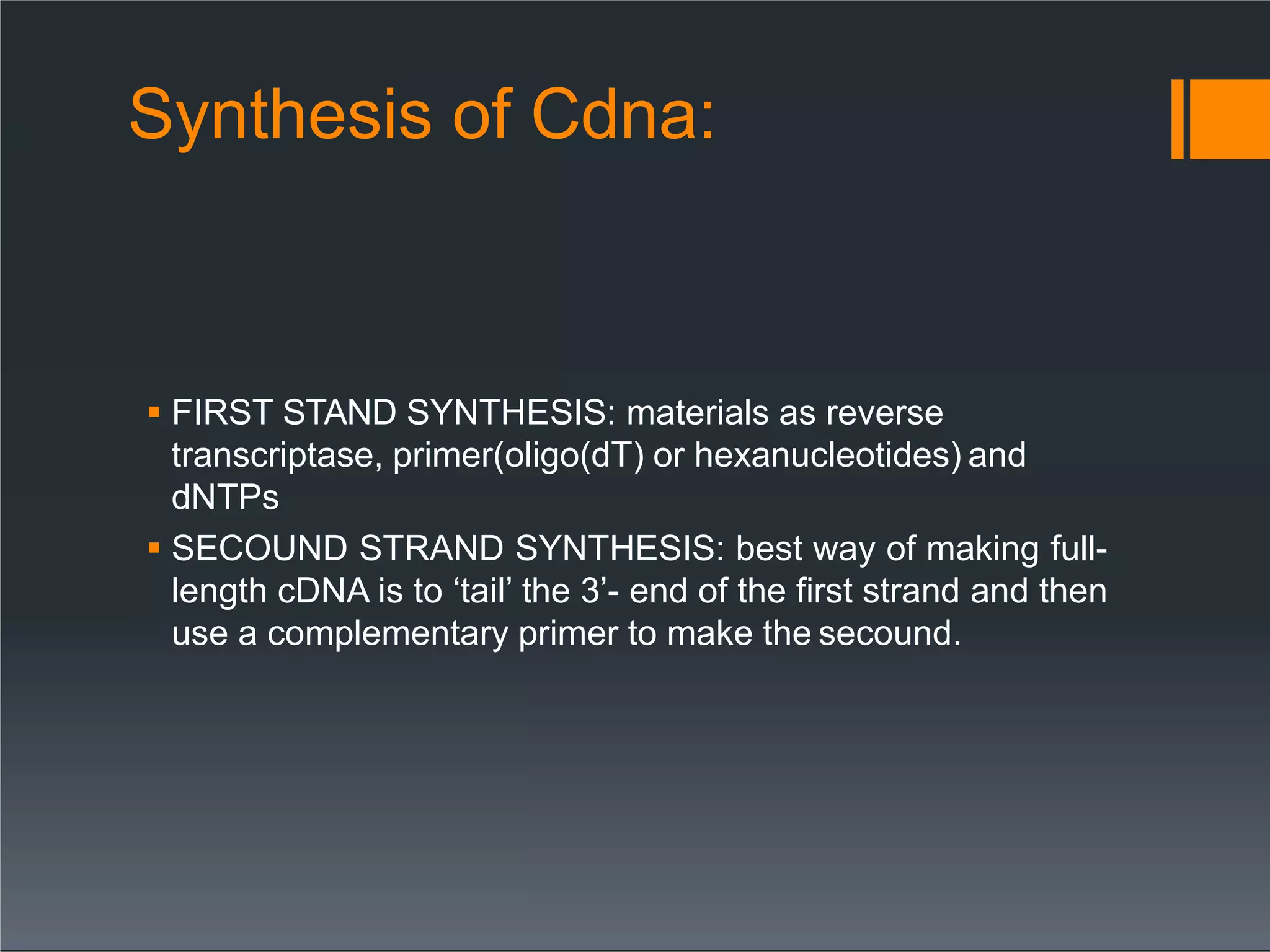 Synthesis of Cdna:

▪ FIRST STAND SYNTHESIS: materials as reverse transcriptase, primer(oligo(dT) or hexanucleotides) and dNTPs

▪ SECOUND STRAND SYNTHESIS: best way of making full-length cDNA is to ‘tail’ the 3’- end of the first strand and then use a complementary primer to make the secound.